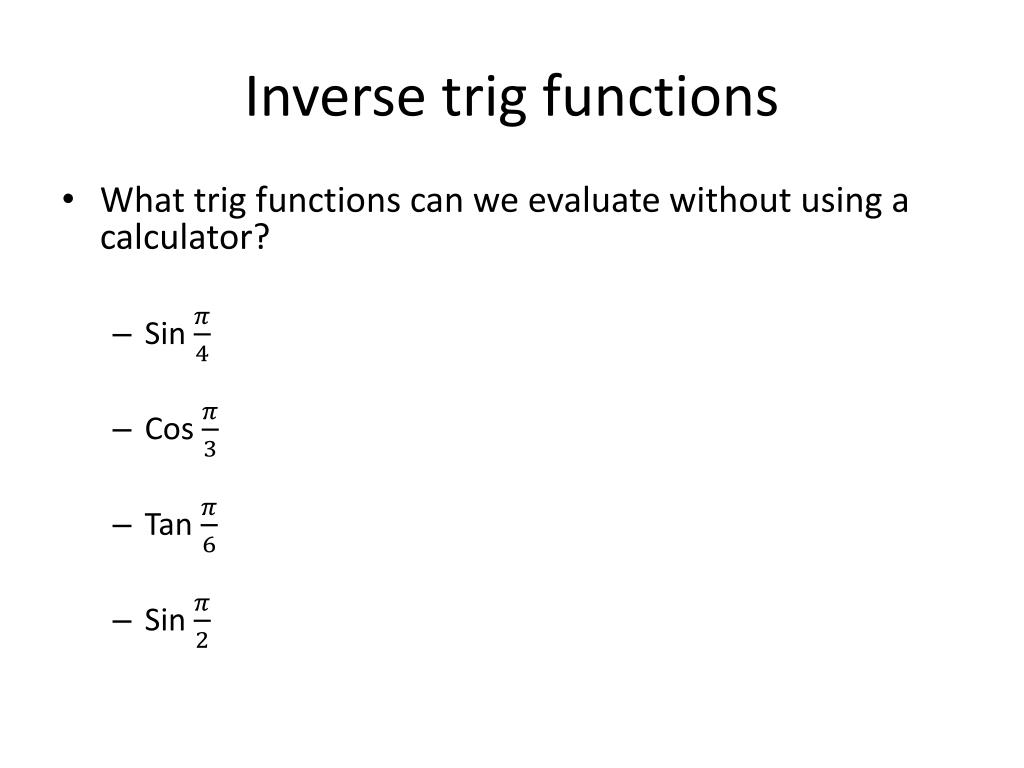 Inverse trig functions

• What trig functions can we evaluate without using a calculator?

– Sin $\frac{\pi}{4}$

– Cos $\frac{\pi}{3}$

– Tan $\frac{\pi}{6}$

– Sin $\frac{\pi}{2}$